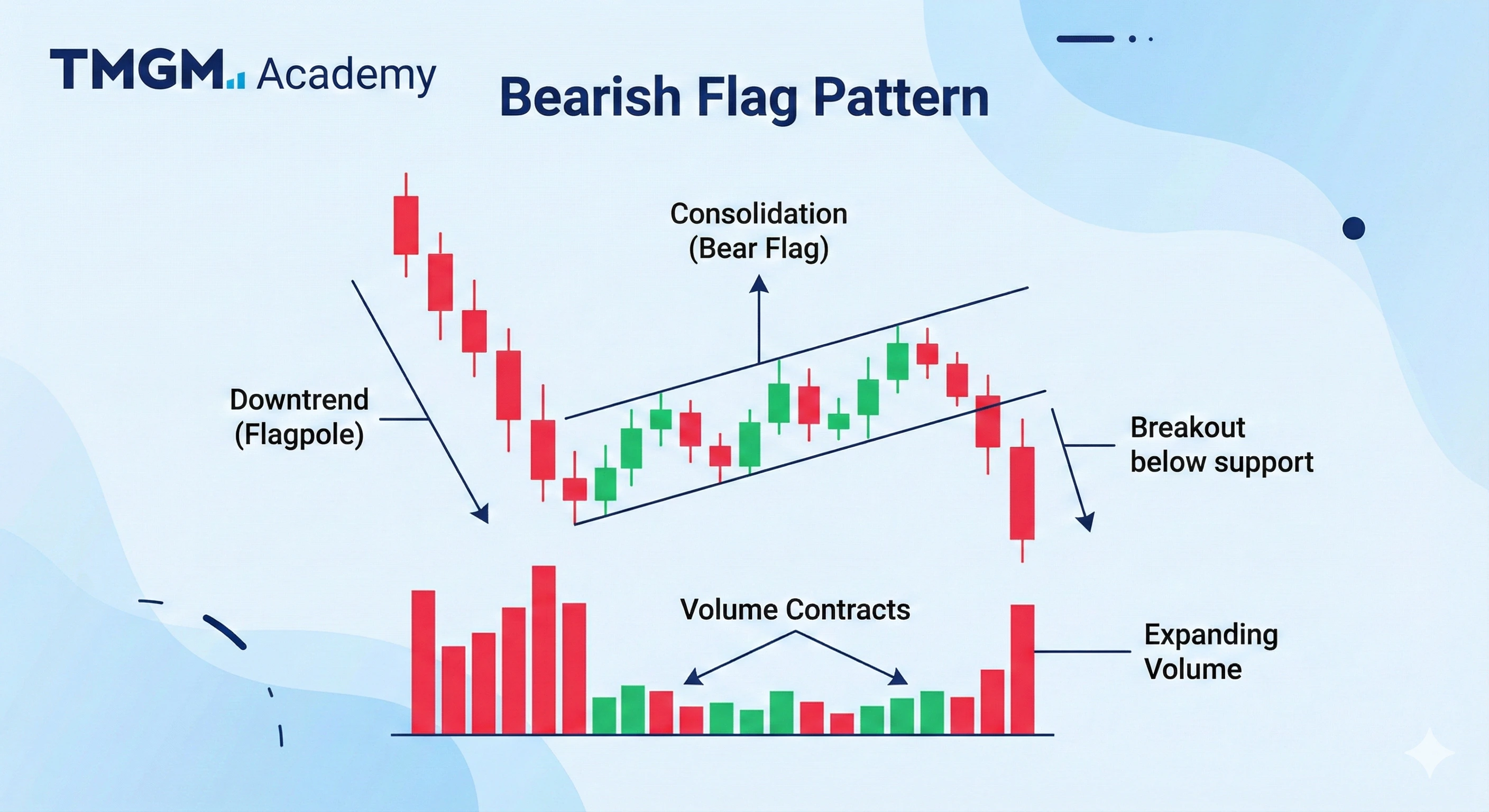 TMGM Academy

Bearish Flag Pattern

Consolidation (Bear Flag)

Downtrend (Flagpole)

Breakout below support

Volume Contracts

Expanding Volume